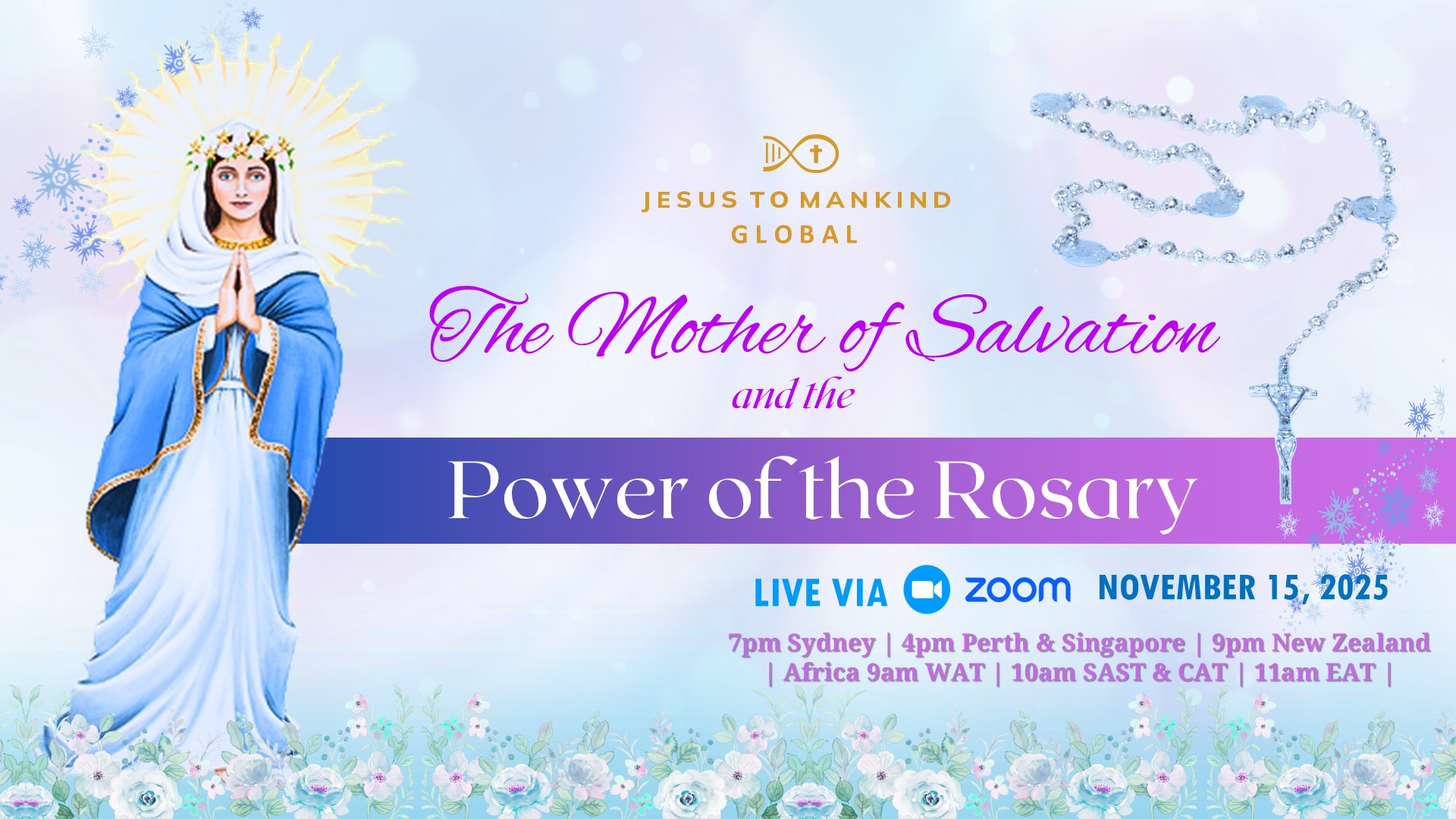 JESUS TO MANKIND
GLOBAL

The Mother of Salvation
and the

Power of the Rosary

LIVE VIA zoom NOVEMBER 15, 2025

7pm Sydney | 4pm Perth & Singapore | 9pm New Zealand | Africa 9am WAT | 10am SAST & CAT | 11am EAT |